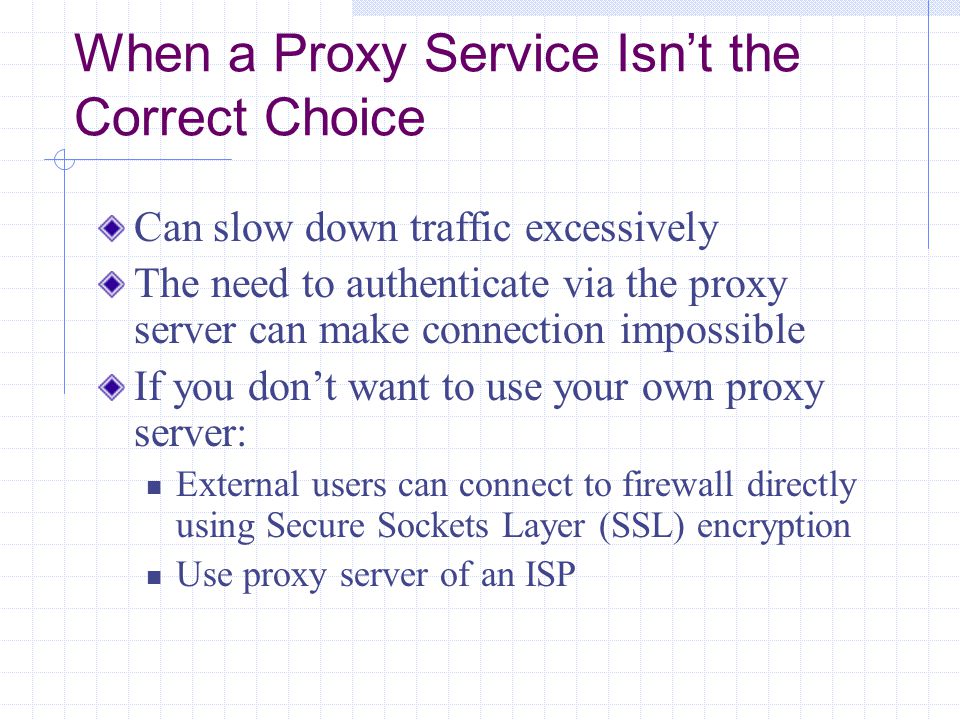 When a Proxy Service Isn’t the Correct Choice

Can slow down traffic excessively

The need to authenticate via the proxy server can make connection impossible

If you don’t want to use your own proxy server:

External users can connect to firewall directly using Secure Sockets Layer (SSL) encryption

Use proxy server of an ISP